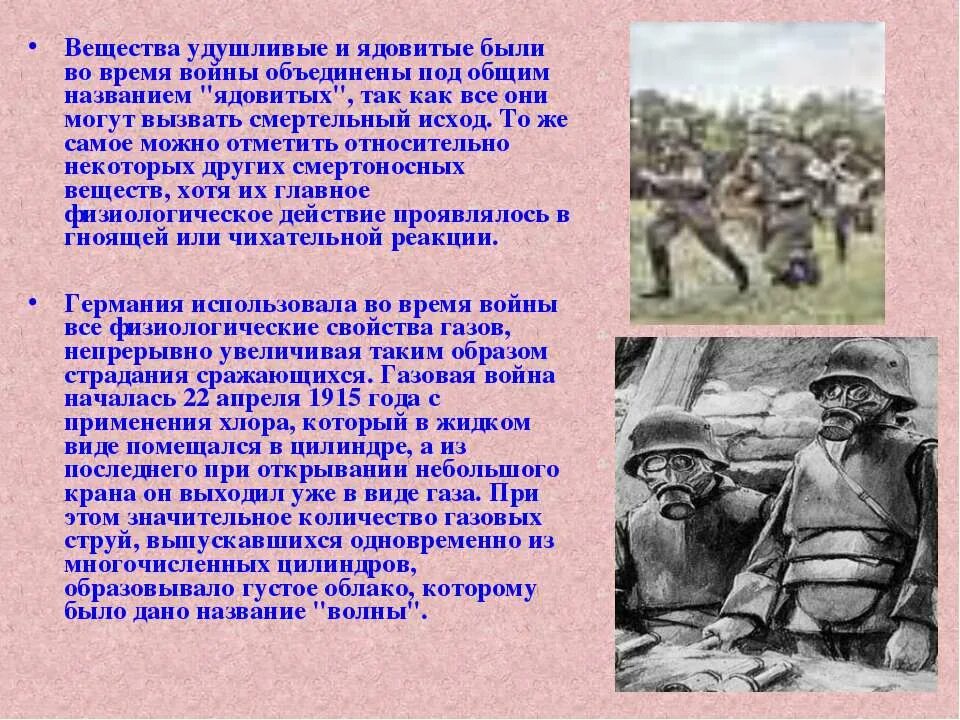 • Вещества удушливые и ядовитые были во время войны объединены под общим названием "ядовитых", так как все они могут вызвать смертельный исход. То же самое можно отметить относительно некоторых других смертоносных веществ, хотя их главное физиологическое действие проявлялось в гноящей или чихательной реакции.

• Германия использовала во время войны все физиологические свойства газов, непрерывно увеличивая таким образом страдания сражающихся. Газовая война началась 22 апреля 1915 года с применения хлора, который в жидком виде помещался в цилиндре, а из последнего при открывании небольшого крана он выходил уже в виде газа. При этом значительное количество газовых струй, выпускавшихся одновременно из многочисленных цилиндров, образовывало густое облако, которому было дано название "волны".